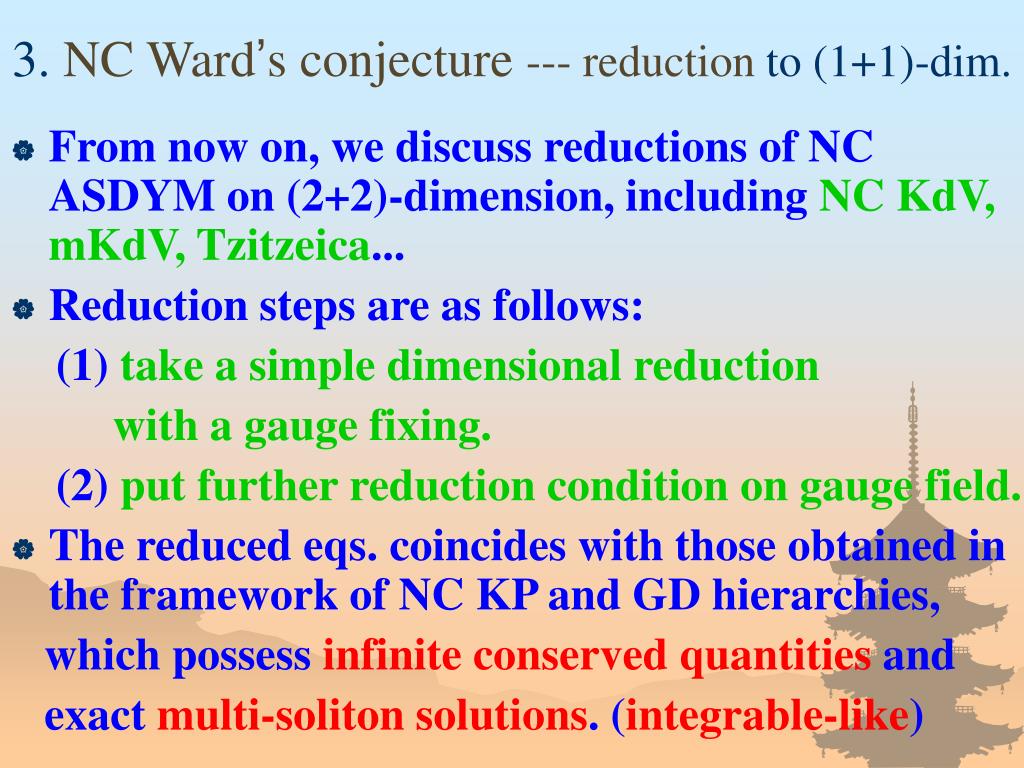 3. NC Ward's conjecture --- reduction to (1+1)-dim.

From now on, we discuss reductions of NC ASDYM on (2+2)-dimension, including NC KdV, mKdV, Tzitzeica...

Reduction steps are as follows:

(1) take a simple dimensional reduction with a gauge fixing.

(2) put further reduction condition on gauge field.

The reduced eqs. coincides with those obtained in the framework of NC KP and GD hierarchies, which possess infinite conserved quantities and exact multi-soliton solutions. (integrable-like)